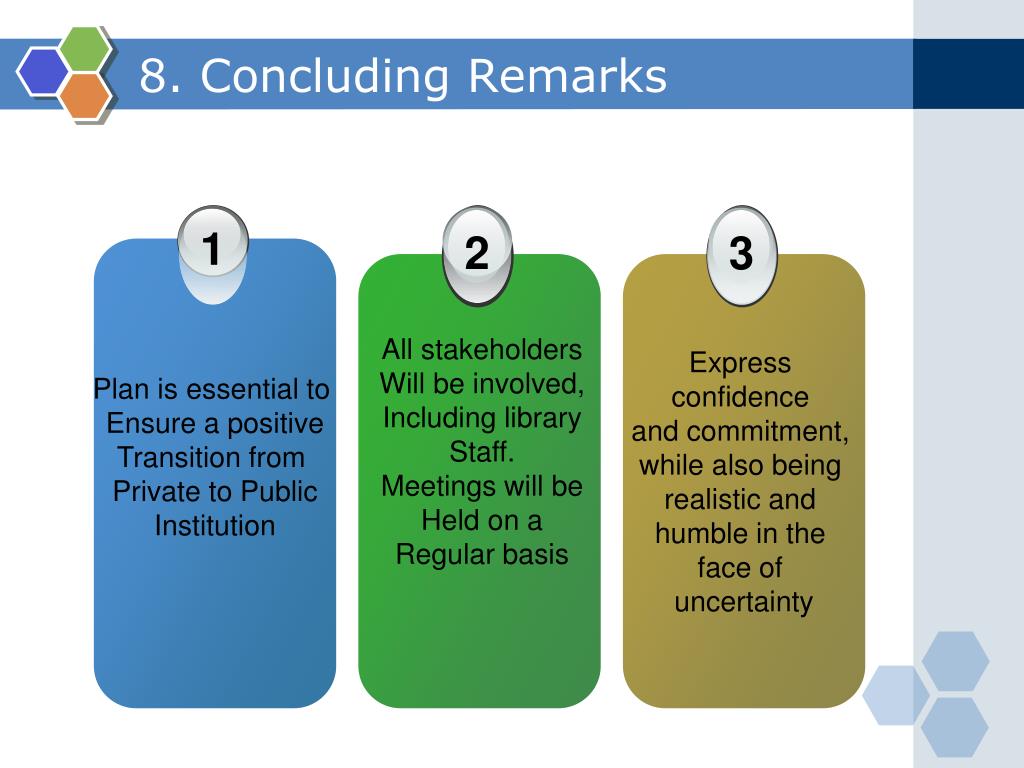 8. Concluding Remarks

1

Plan is essential to Ensure a positive Transition from Private to Public Institution

2

All stakeholders Will be involved, Including library Staff. Meetings will be Held on a Regular basis

3

Express confidence and commitment, while also being realistic and humble in the face of uncertainty